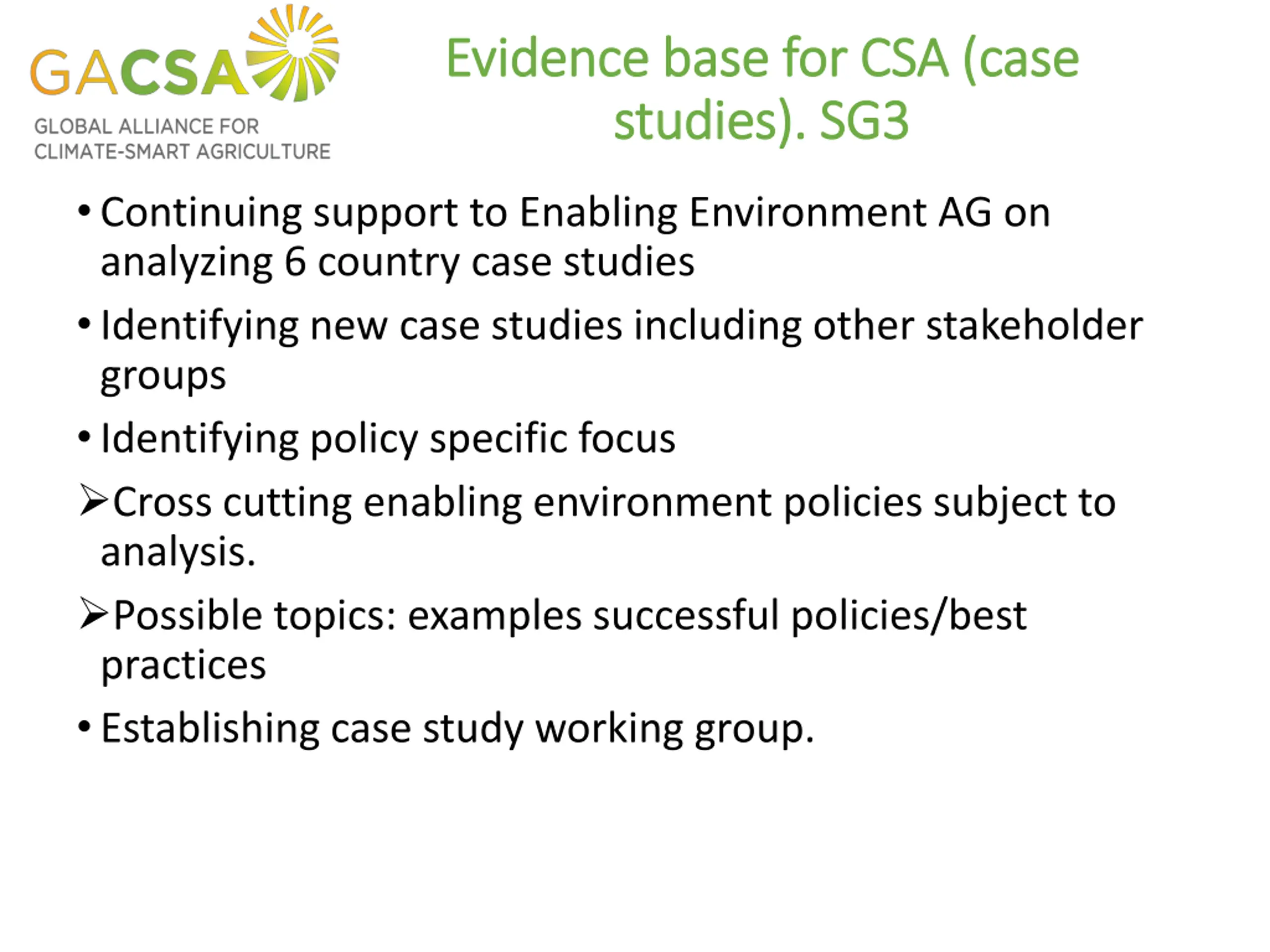 GACSA
GLOBAL ALLIANCE FOR CLIMATE-SMART AGRICULTURE

Evidence base for CSA (case studies). SG3

• Continuing support to Enabling Environment AG on analyzing 6 country case studies

• Identifying new case studies including other stakeholder groups

• Identifying policy specific focus

➢Cross cutting enabling environment policies subject to analysis.

➢Possible topics: examples successful policies/best practices

• Establishing case study working group.